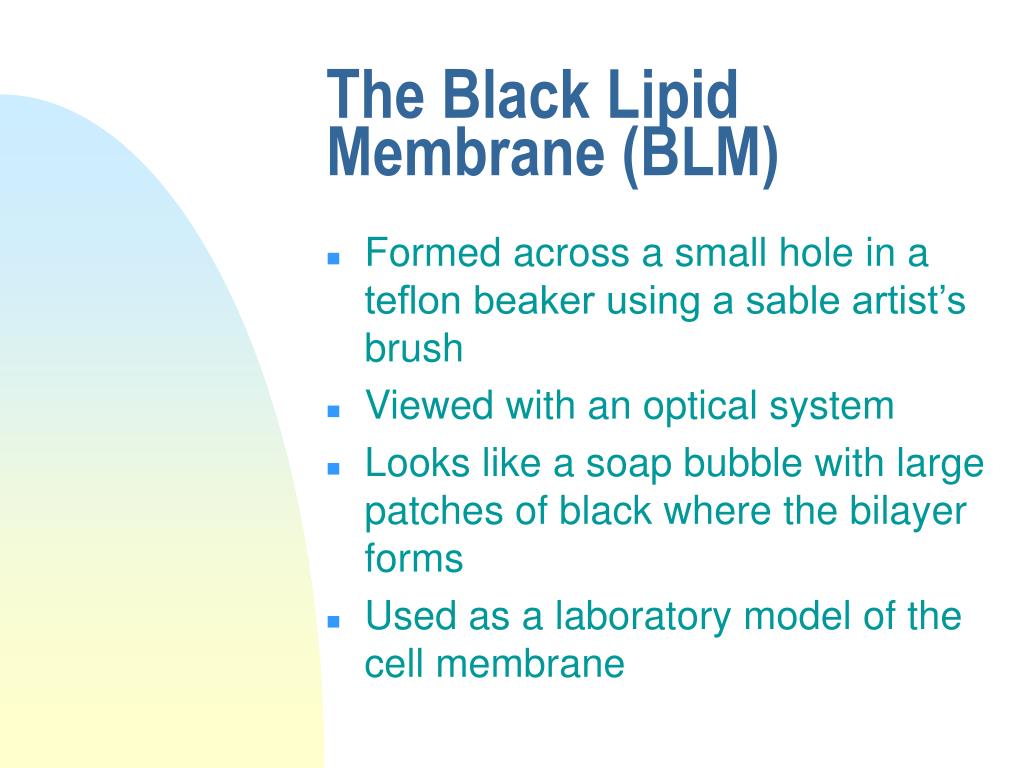 The Black Lipid Membrane (BLM)

- Formed across a small hole in a teflon beaker using a sable artist’s brush
- Viewed with an optical system
- Looks like a soap bubble with large patches of black where the bilayer forms
- Used as a laboratory model of the cell membrane